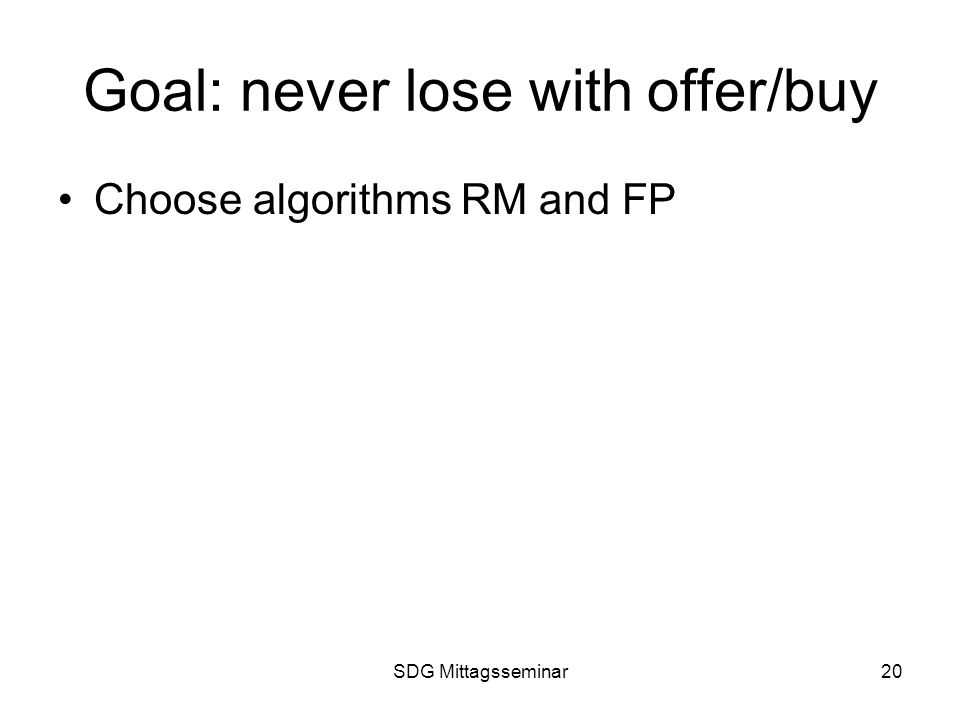 Goal: never lose with offer/buy

• Choose algorithms RM and FP

SDG Mittagsseminar

20